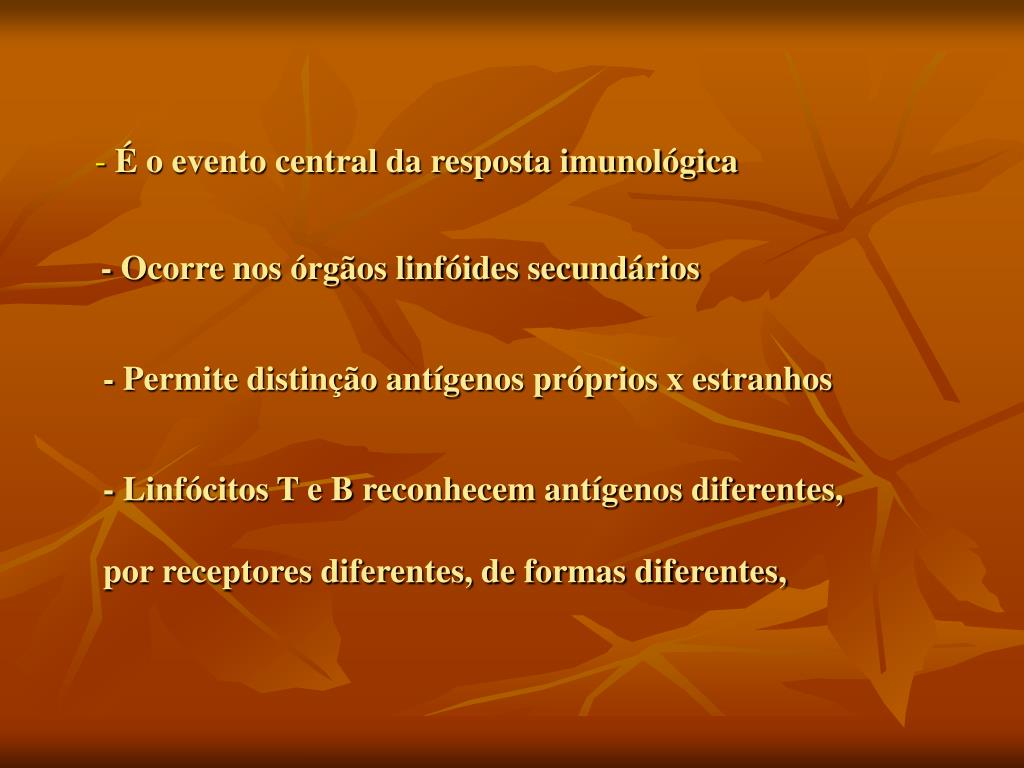 - É o evento central da resposta imunológica

- Ocorre nos órgãos linfóides secundários

- Permite distinção antígenos próprios x estranhos

- Linfócitos T e B reconhecem antígenos diferentes,

por receptores diferentes, de formas diferentes,